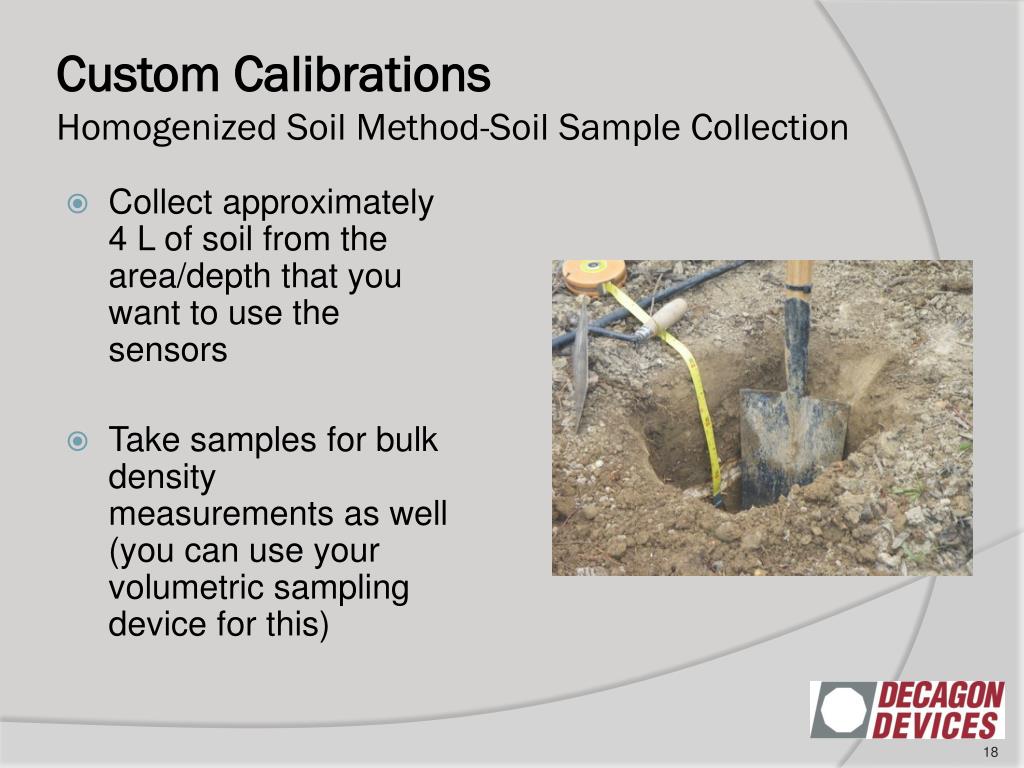 Custom Calibrations
Homogenized Soil Method-Soil Sample Collection

Collect approximately 4 L of soil from the area/depth that you want to use the sensors

Take samples for bulk density measurements as well (you can use your volumetric sampling device for this)

DECAGON DEVICES

18